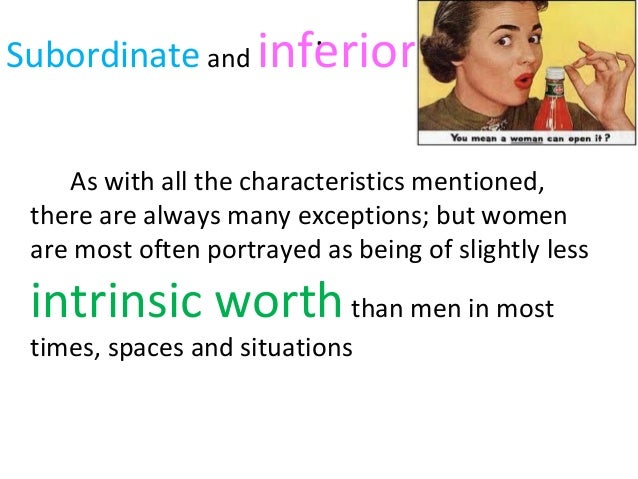 Subordinate and inferior

You mean a woman can open it?

As with all the characteristics mentioned, there are always many exceptions; but women are most often portrayed as being of slightly less intrinsic worth than men in most times, spaces and situations